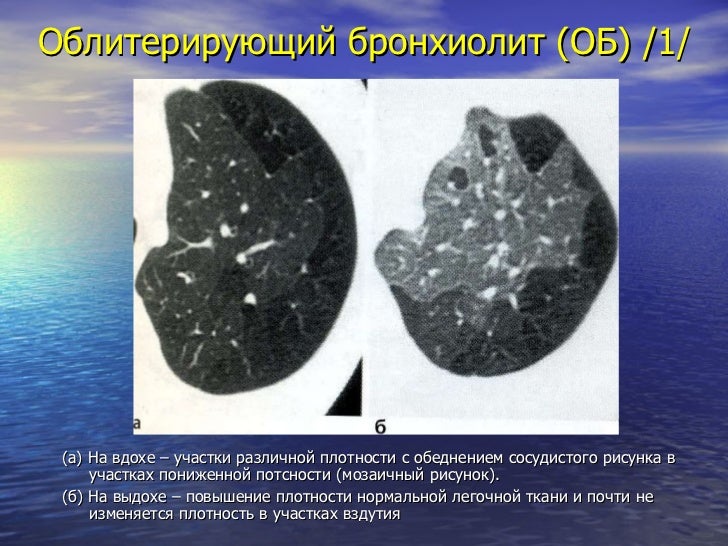 Облитерирующий бронхиолит (ОБ) /1/

а

б

(а) На вдохе – участки различной плотности с обеднением сосудистого рисунка в участках пониженной потсности (мозаичный рисунок).

(б) На выдохе – повышение плотности нормальной легочной ткани и почти не изменяется плотность в участках вздутия